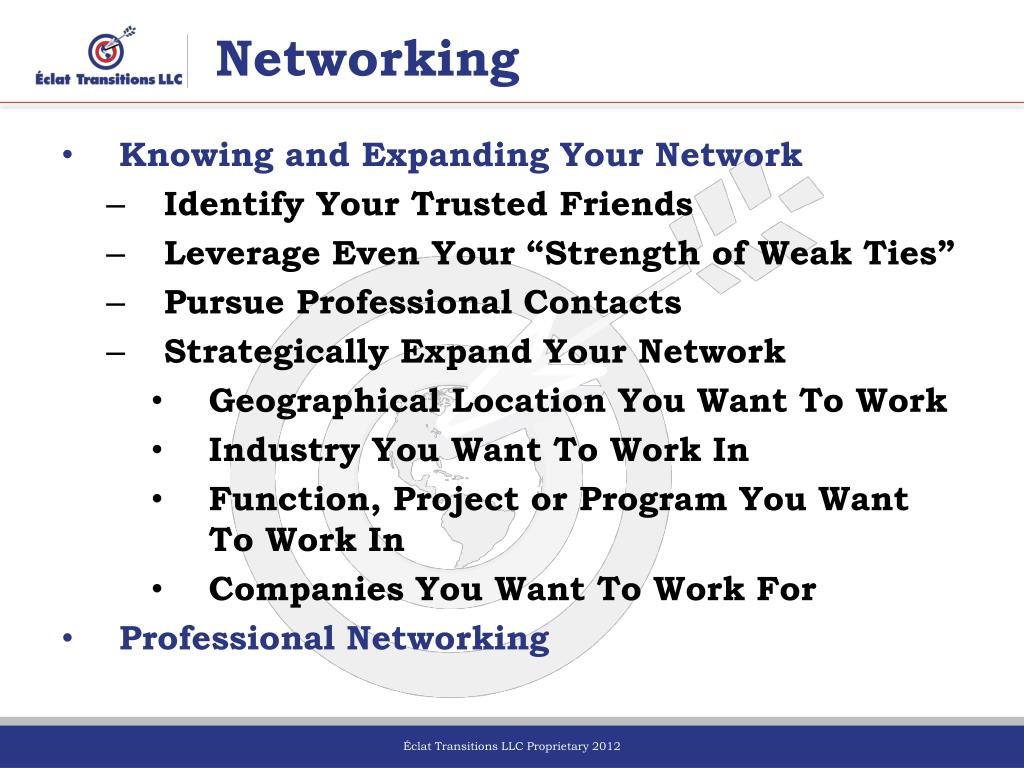 Éclat Transitions LLC

Networking

• Knowing and Expanding Your Network
– Identify Your Trusted Friends
– Leverage Even Your “Strength of Weak Ties”
– Pursue Professional Contacts
– Strategically Expand Your Network
• Geographical Location You Want To Work
• Industry You Want To Work In
• Function, Project or Program You Want To Work In
• Companies You Want To Work For
• Professional Networking

Éclat Transitions LLC Proprietary 2012